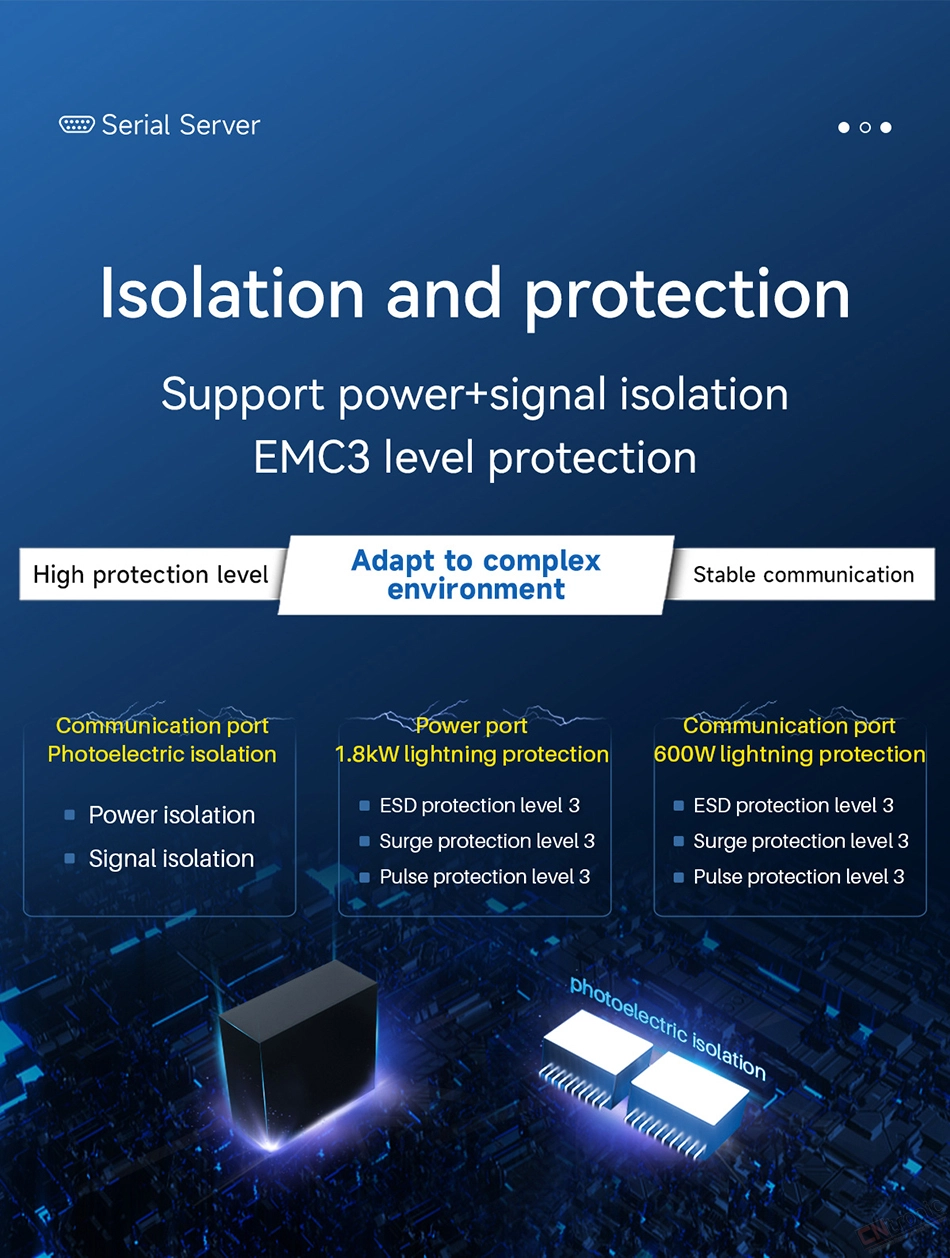 Serial Server

Isolation and protection

Support power+signal isolation
EMC3 level protection

High protection level

Adapt to complex environment

Stable communication

Communication port
Photoelectric isolation

Power isolation
Signal isolation

Power port
1.8kW lightning protection

ESD protection level 3
Surge protection level 3
Pulse protection level 3

Communication port
600W lightning protection

ESD protection level 3
Surge protection level 3
Pulse protection level 3

photoelectric isolation